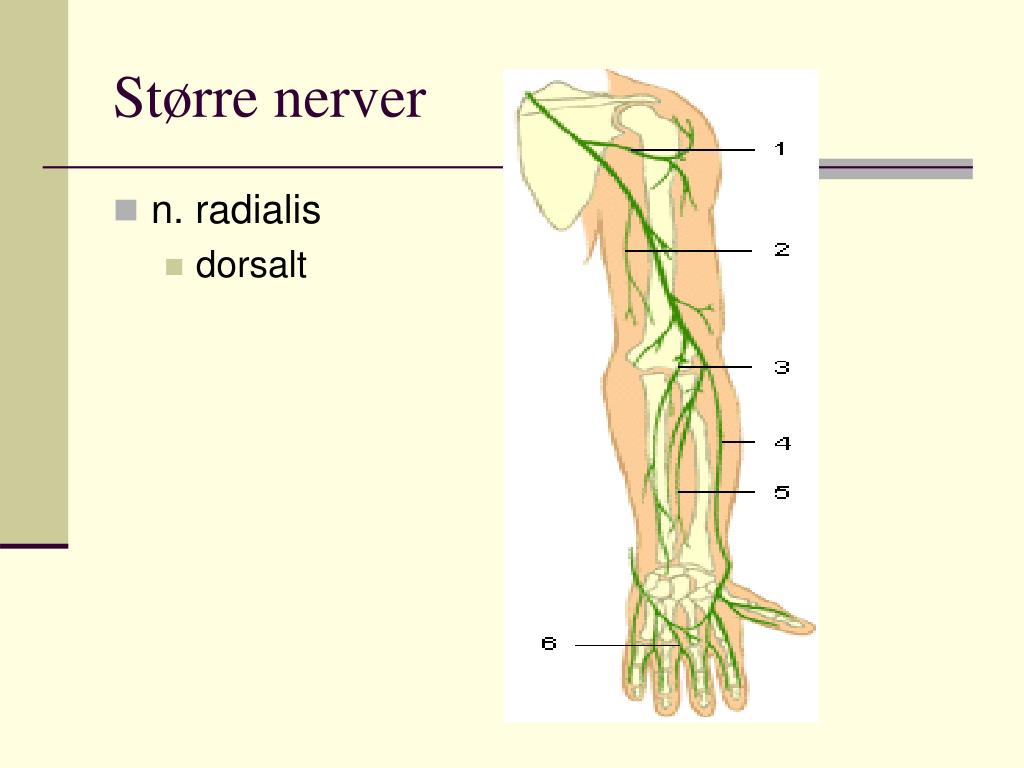 Større nerver

n. radialis

dorsalt

1
2
3
4
5
6